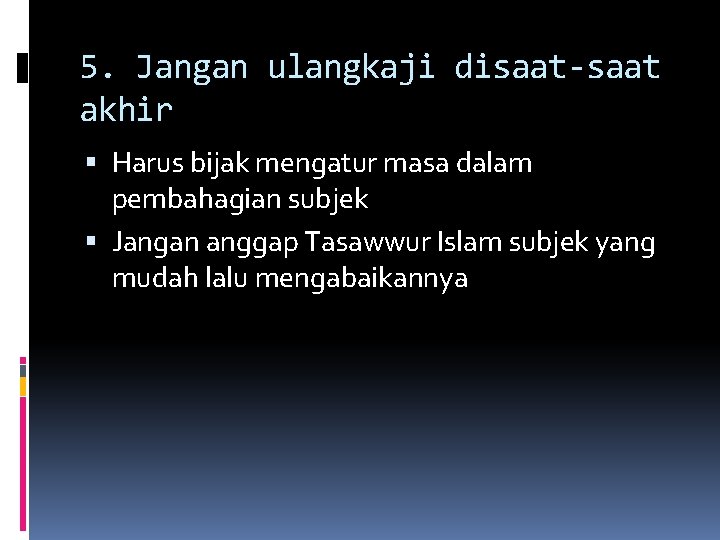 5. Jangan ulangkaji disaat-saat akhir

• Harus bijak mengatur masa dalam pembahagian subjek
• Jangan anggap Tasawwur Islam subjek yang mudah lalu mengabaikannya